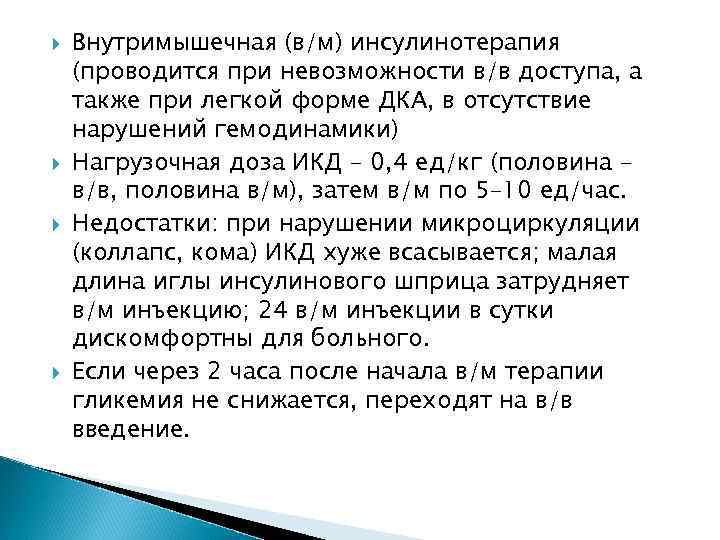 Внутримышечная (в/м) инсулинотерапия (проводится при невозможности в/в доступа, а также при легкой форме ДКА, в отсутствие нарушений гемодинамики)

Нагрузочная доза ИКД – 0,4 ед/кг (половина – в/в, половина в/м), затем в/м по 5–10 ед/час.

Недостатки: при нарушении микроциркуляции (коллапс, кома) ИКД хуже всасывается; малая длина иглы инсулинового шприца затрудняет в/м инъекцию; 24 в/м инъекции в сутки дискомфортны для больного.

Если через 2 часа после начала в/м терапии гликемия не снижается, переходят на в/в введение.